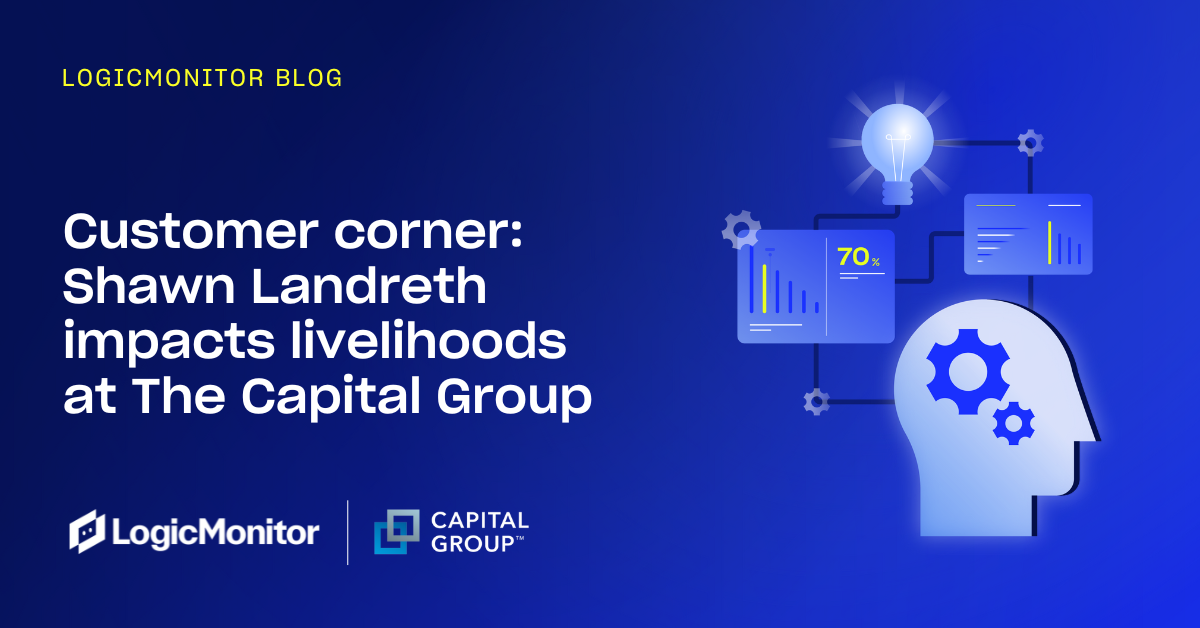 LOGICMONITOR BLOG

Customer corner: Shawn Landreth impacts livelihoods at The Capital Group

70%

LogicMonitor

CAPITAL GROUP™